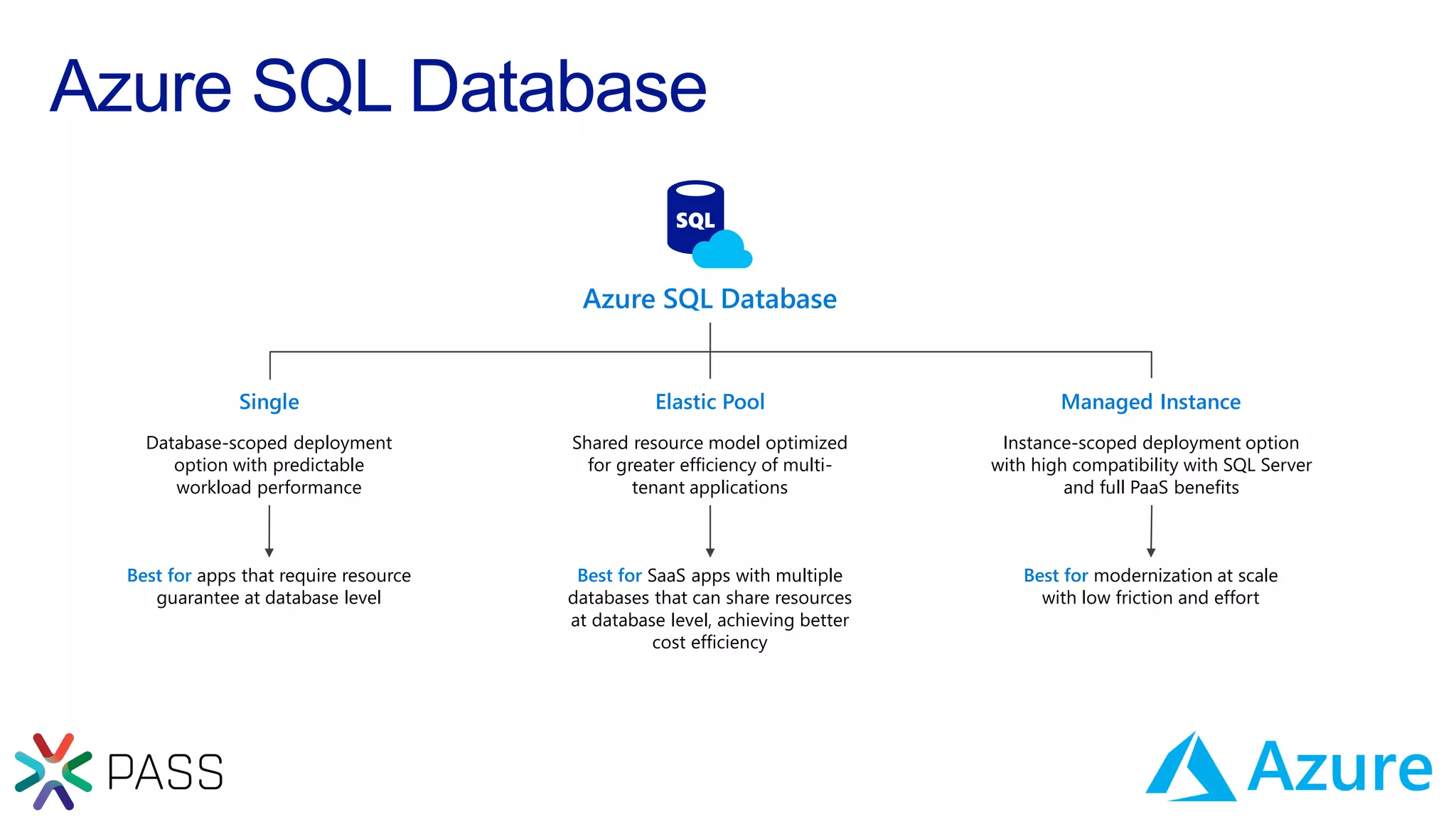 Azure SQL Database

SQL

Azure SQL Database

Single

Database-scoped deployment option with predictable workload performance

Best for apps that require resource guarantee at database level

Elastic Pool

Shared resource model optimized for greater efficiency of multi-tenant applications

Best for SaaS apps with multiple databases that can share resources at database level, achieving better cost efficiency

Managed Instance

Instance-scoped deployment option with high compatibility with SQL Server and full PaaS benefits

Best for modernization at scale with low friction and effort

PASS

Azure